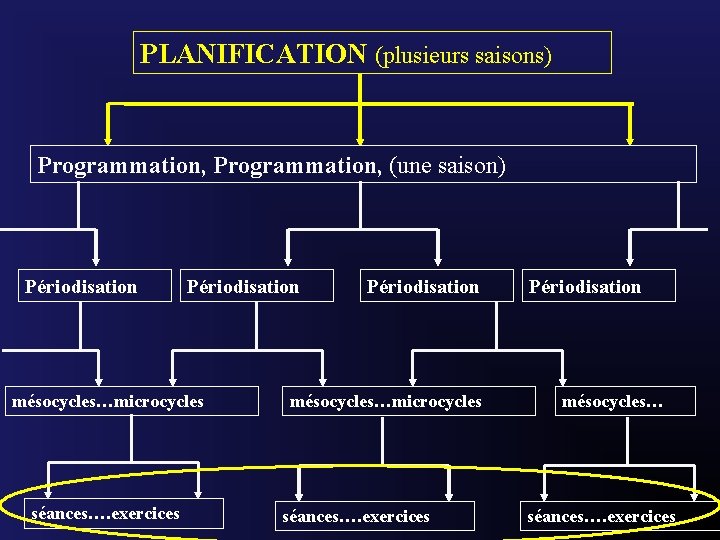 PLANIFICATION (plusieurs saisons)

Programmation, Programmation, (une saison)

Périodisation

Périodisation

Périodisation

Périodisation

mésocycles…microcycles

mésocycles…microcycles

mésocycles…

séances….exercices

séances….exercices

séances….exercices